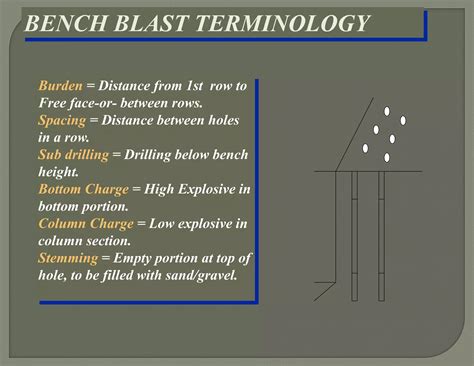 BENCH BLAST TERMINOLOGY

Burden = Distance from 1st row to Free face-or- between rows.
Spacing = Distance between holes in a row.
Sub drilling = Drilling below bench height.
Bottom Charge = High Explosive in bottom portion.
Column Charge = Low explosive in column section.
Stemming = Empty portion at top of hole, to be filled with sand/gravel.